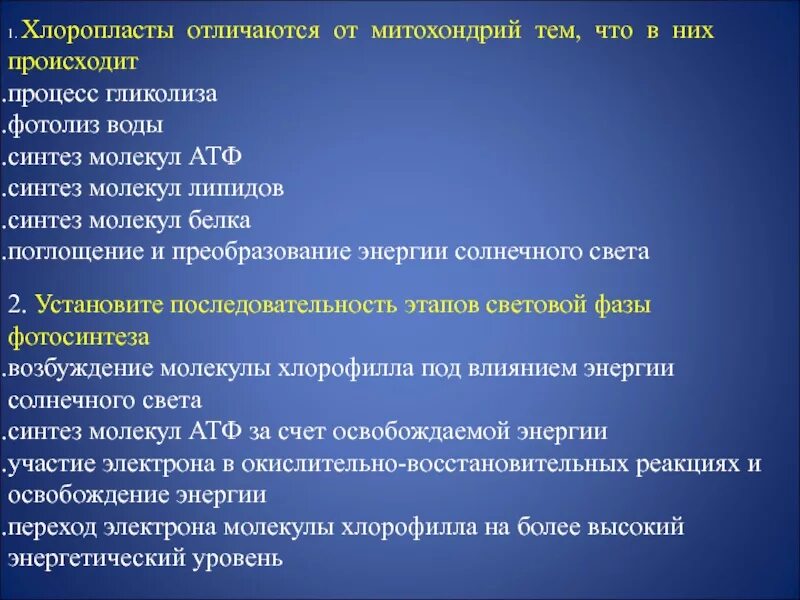 1. Хлоропласты отличаются от митохондрий тем, что в них происходит
.процесс гликолиза
.фотолиз воды
.синтез молекул АТФ
.синтез молекул липидов
.синтез молекул белка
.поглощение и преобразование энергии солнечного света

2. Установите последовательность этапов световой фазы фотосинтеза
.возбуждение молекулы хлорофилла под влиянием энергии солнечного света
.синтез молекул АТФ за счет освобождаемой энергии
.участие электрона в окислительно-восстановительных реакциях и освобождение энергии
.переход электрона молекулы хлорофилла на более высокий энергетический уровень